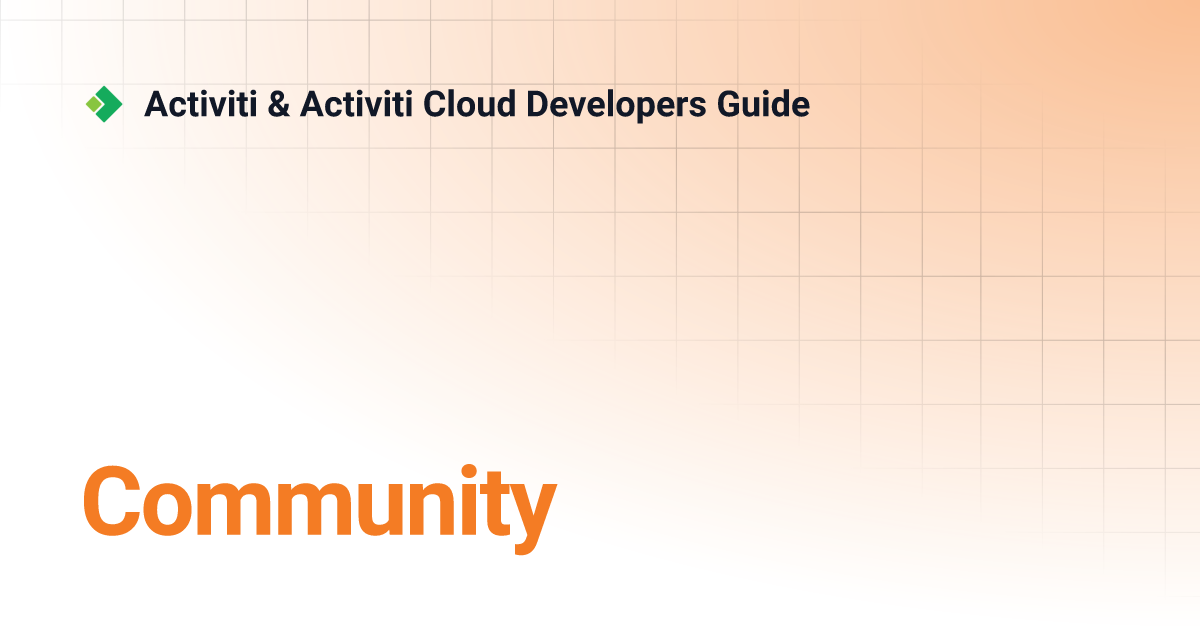 Activiti & Activiti Cloud Developers Guide

Community